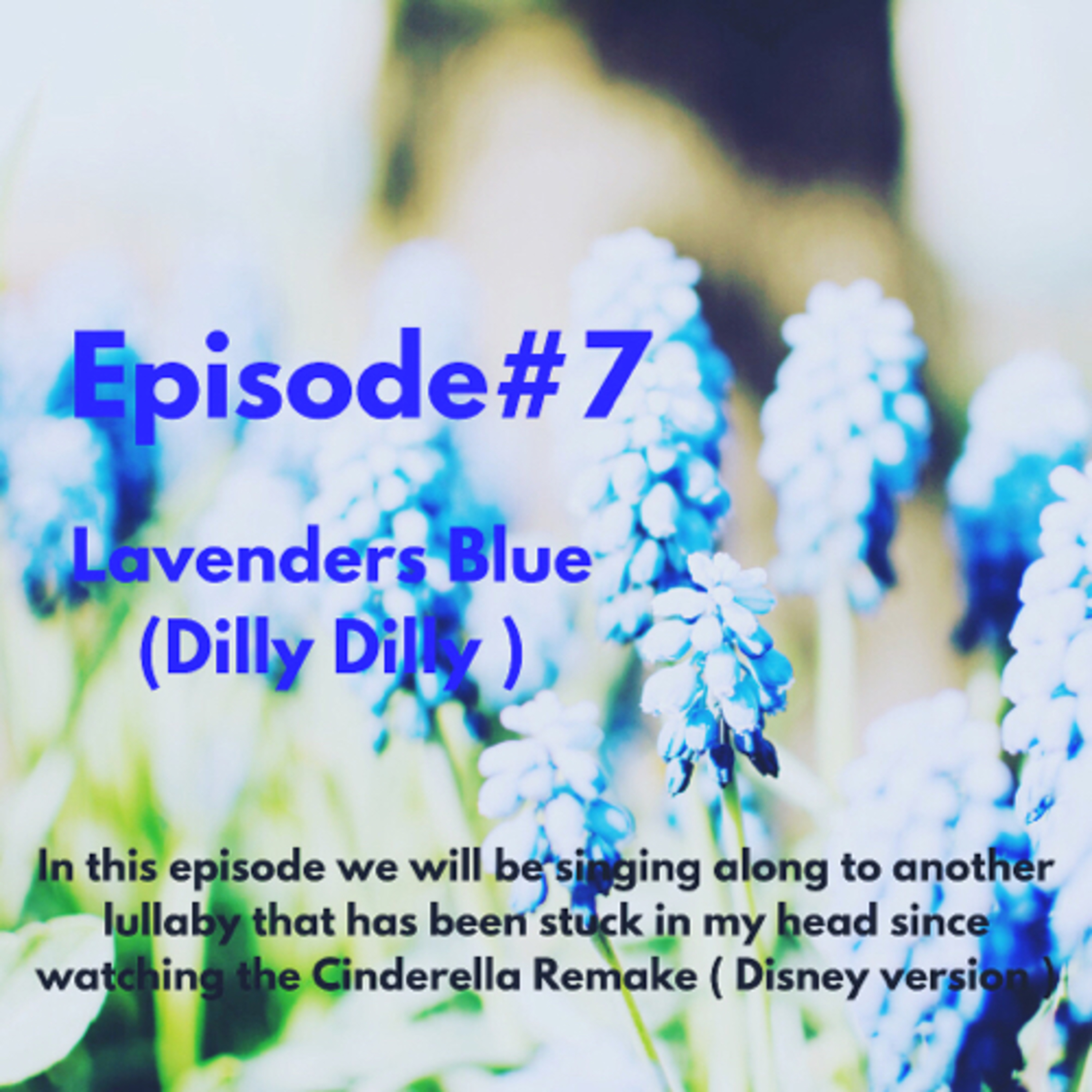 Episode#7

Lavenders Blue
(Dilly Dilly )

In this episode we will be singing along to another lullaby that has been stuck in my head since watching the Cinderella Remake ( Disney version )